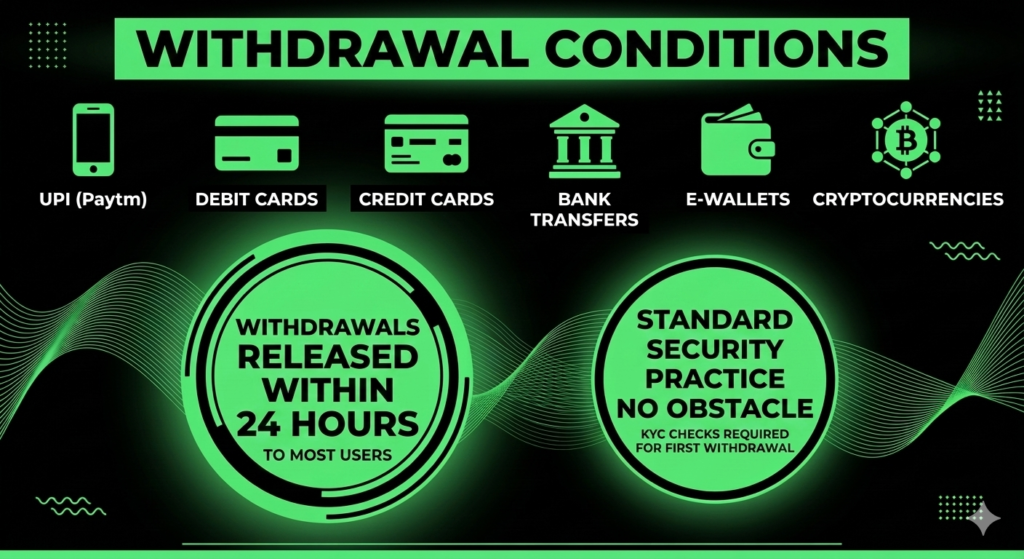 WITHDRAWAL CONDITIONS

UPI (Paytm)

DEBIT CARDS

CREDIT CARDS

BANK TRANSFERS

E-WALLETS

CRYPTOCURRENCIES

WITHDRAWALS RELEASED WITHIN 24 HOURS

TO MOST USERS

STANDARD SECURITY PRACTICE NO OBSTACLE

KYC CHECKS REQUIRED FOR FIRST WITHDRAWAL